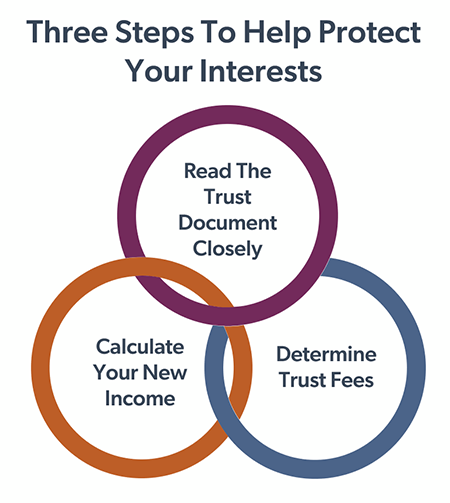 Three Steps To Help Protect Your Interests

Read The Trust Document Closely

Calculate Your New Income

Determine Trust Fees